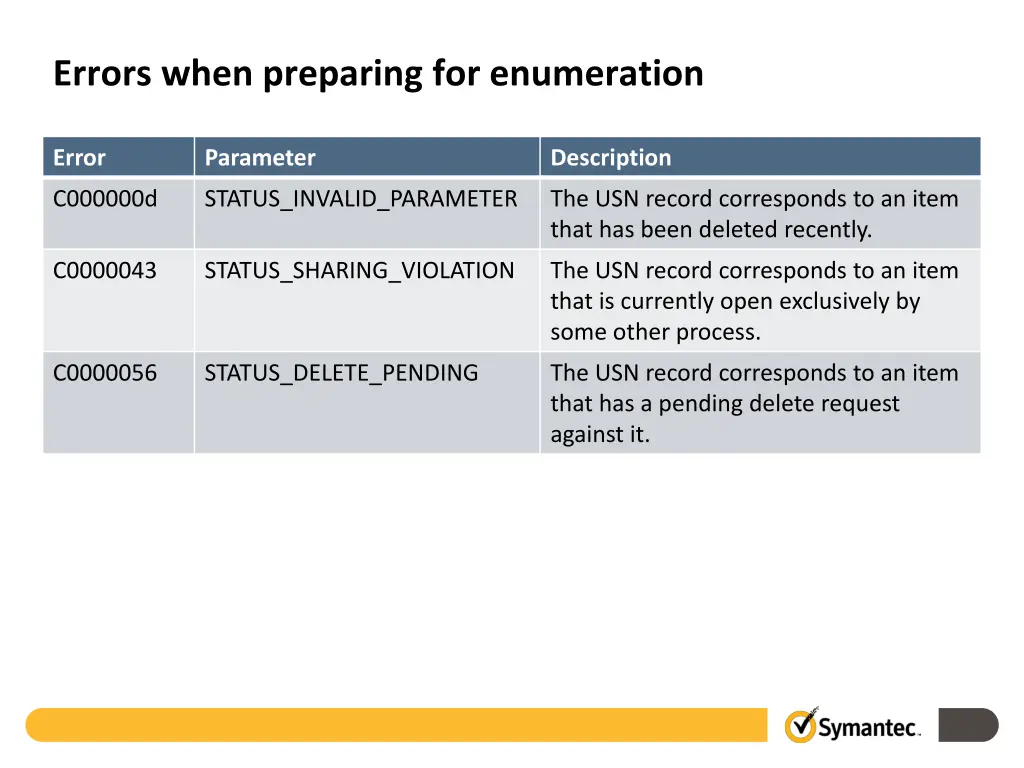 Errors when preparing for enumeration

| Error | Parameter | Description |
|---|---|---|
| C000000d | STATUS_INVALID_PARAMETER | The USN record corresponds to an item that has been deleted recently. |
| C0000043 | STATUS_SHARING_VIOLATION | The USN record corresponds to an item that is currently open exclusively by some other process. |
| C0000056 | STATUS_DELETE_PENDING | The USN record corresponds to an item that has a pending delete request against it. |

Symantec.